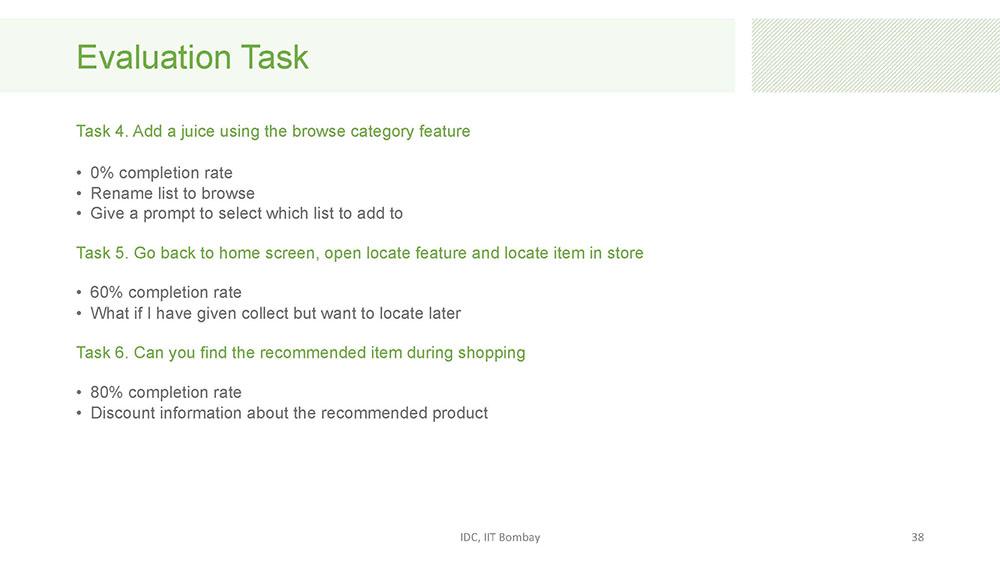 Evaluation Task

Task 4. Add a juice using the browse category feature

• 0% completion rate
• Rename list to browse
• Give a prompt to select which list to add to

Task 5. Go back to home screen, open locate feature and locate item in store

• 60% completion rate
• What if I have given collect but want to locate later

Task 6. Can you find the recommended item during shopping

• 80% completion rate
• Discount information about the recommended product

IDC, IIT Bombay

38